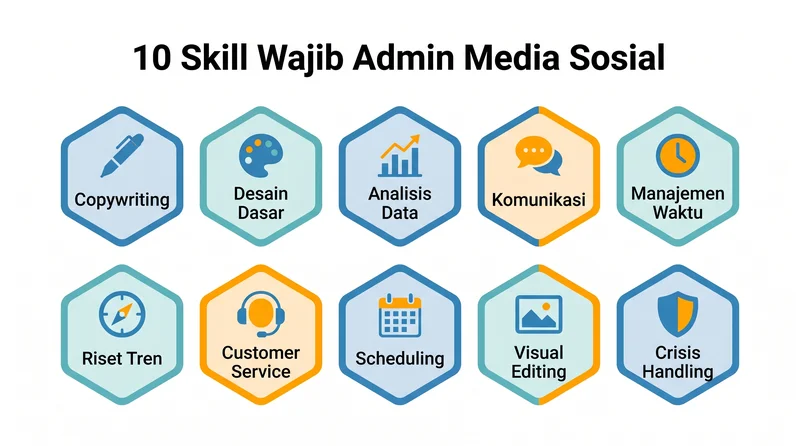 10 Skill Wajib Admin Media Sosial

Copywriting

Desain Dasar

Analisis Data

Komunikasi

Manajemen Waktu

Riset Tren

Customer Service

Scheduling

Visual Editing

Crisis Handling